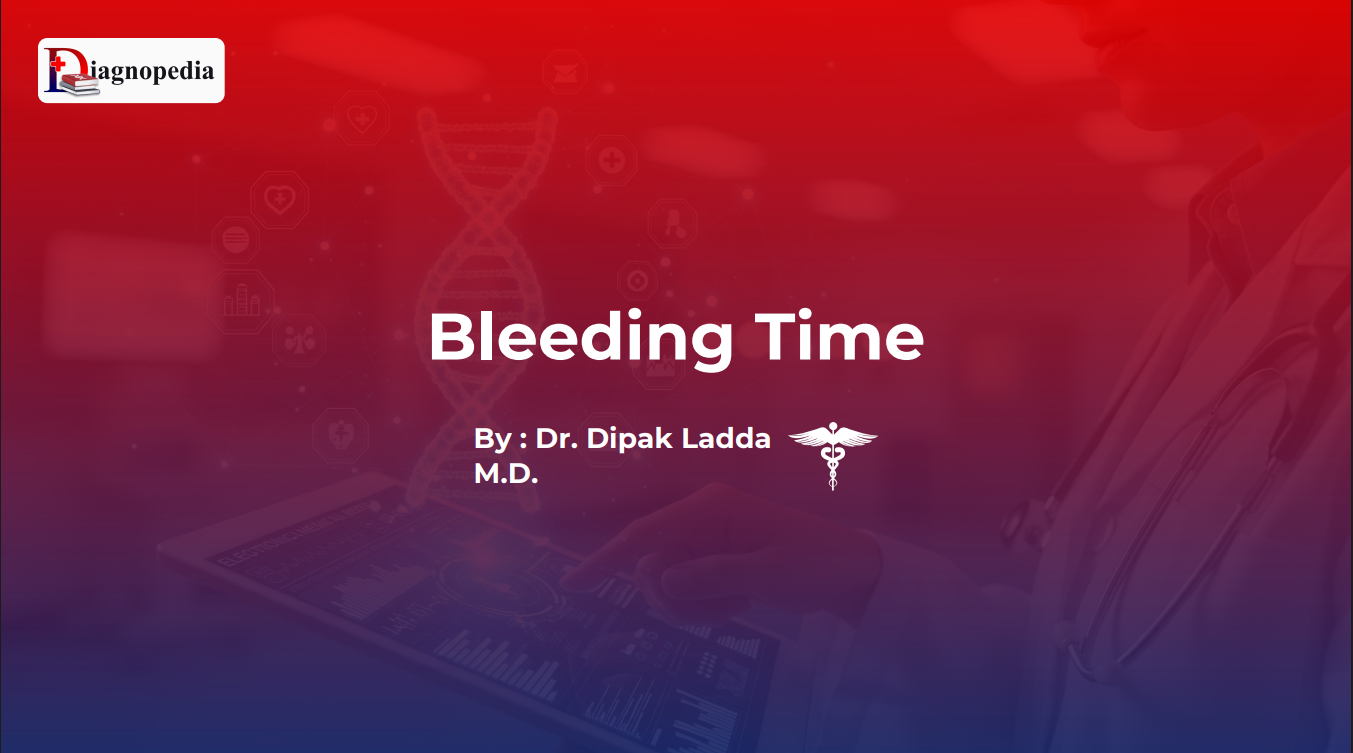 Diagnopedia

Bleeding Time

By : Dr. Dipak Ladda
M.D.